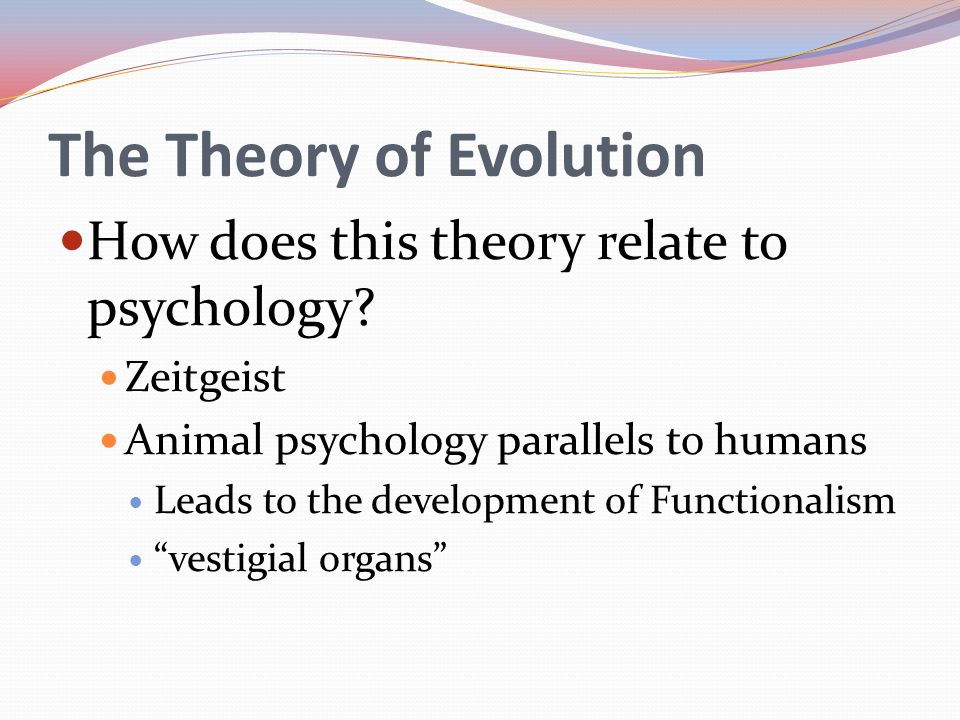 The Theory of Evolution

How does this theory relate to psychology?

Zeitgeist

Animal psychology parallels to humans

Leads to the development of Functionalism

“vestigial organs”